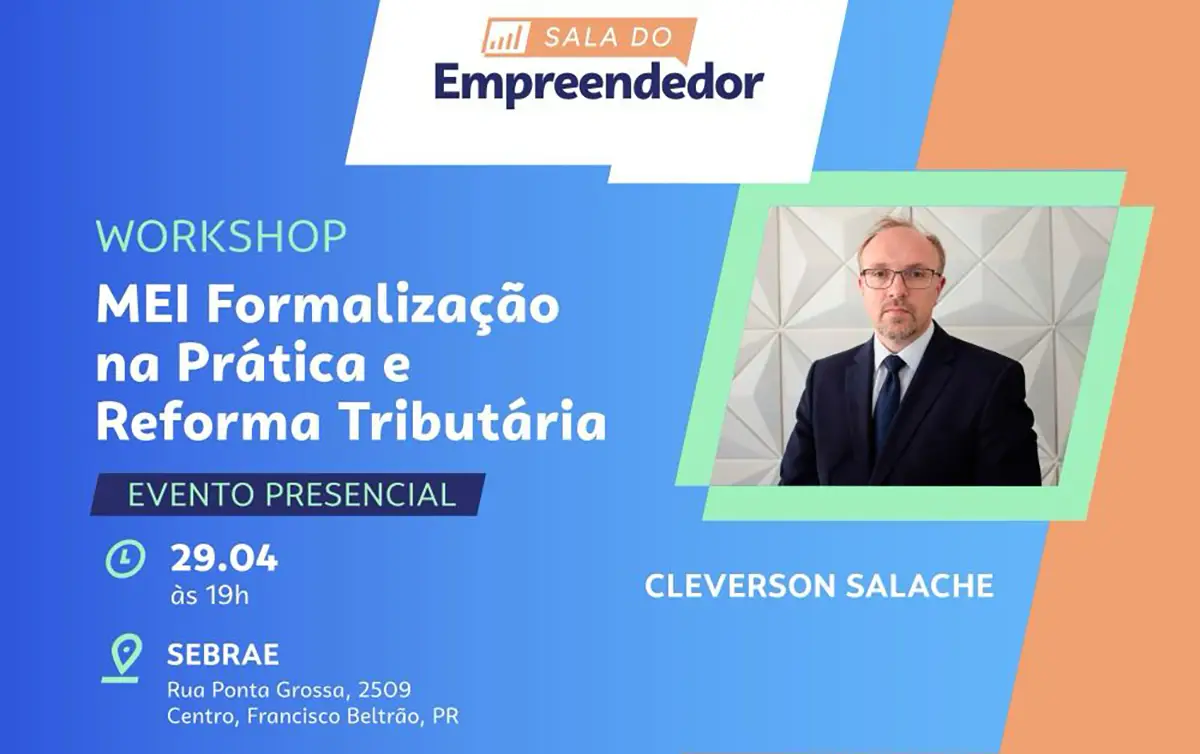 SALA DO
Empreendedor

WORKSHOP
MEI Formalização na Prática e Reforma Tributária

EVENTO PRESENCIAL

29.04
às 19h

SEBRAE
Rua Ponta Grossa, 2509
Centro, Francisco Beltrão, PR

CLEVERSON SALACHE